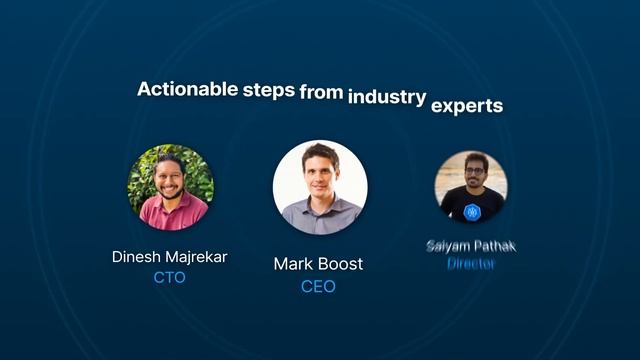 Actionable steps from industry experts

Dinesh Majrekar
CTO

Mark Boost
CEO

Saiyam Pathak
Director